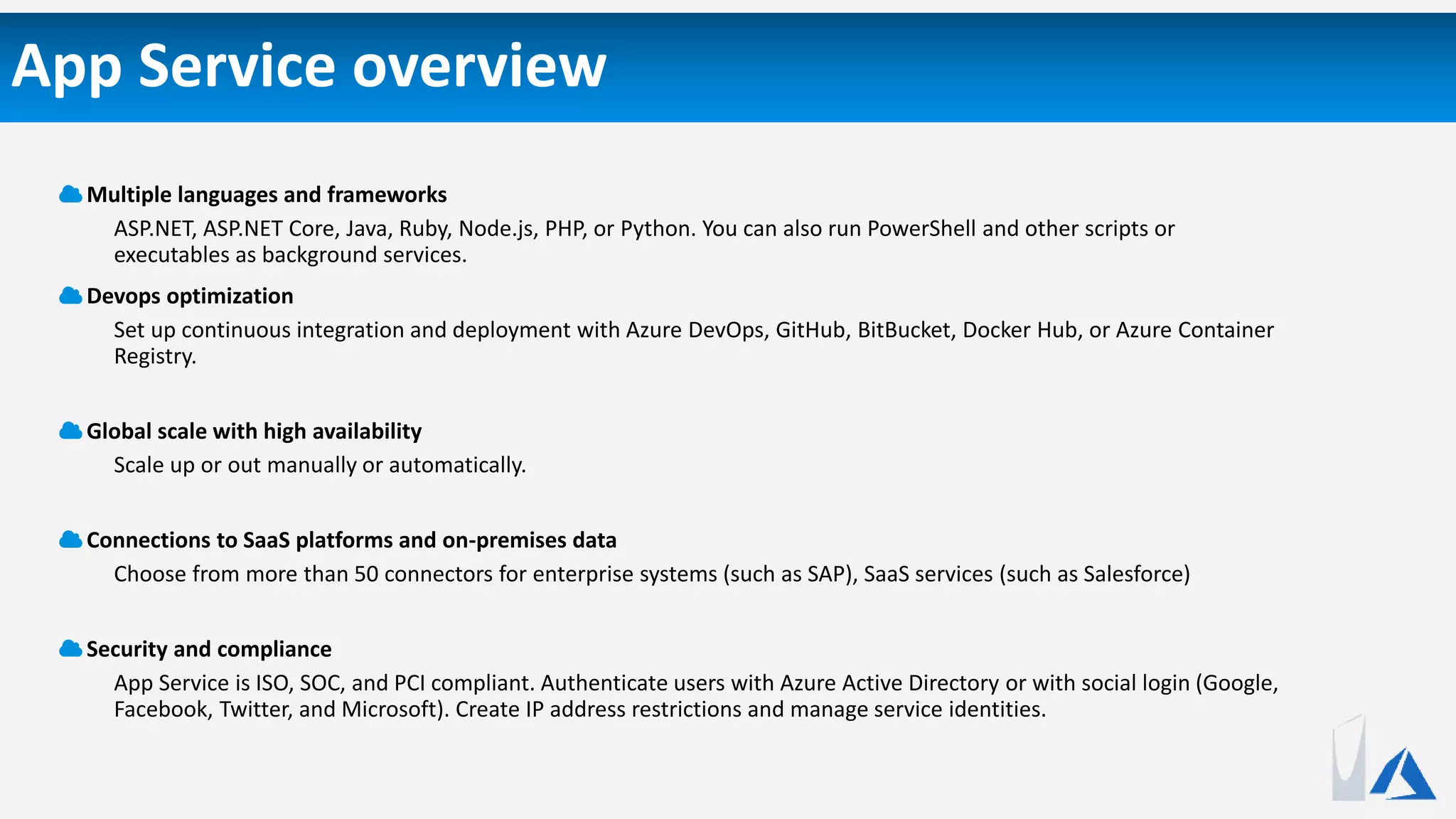 App Service overview

Multiple languages and frameworks

ASP.NET, ASP.NET Core, Java, Ruby, Node.js, PHP, or Python. You can also run PowerShell and other scripts or executables as background services.

Devops optimization

Set up continuous integration and deployment with Azure DevOps, GitHub, BitBucket, Docker Hub, or Azure Container Registry.

Global scale with high availability

Scale up or out manually or automatically.

Connections to SaaS platforms and on-premises data

Choose from more than 50 connectors for enterprise systems (such as SAP), SaaS services (such as Salesforce)

Security and compliance

App Service is ISO, SOC, and PCI compliant. Authenticate users with Azure Active Directory or with social login (Google, Facebook, Twitter, and Microsoft). Create IP address restrictions and manage service identities.